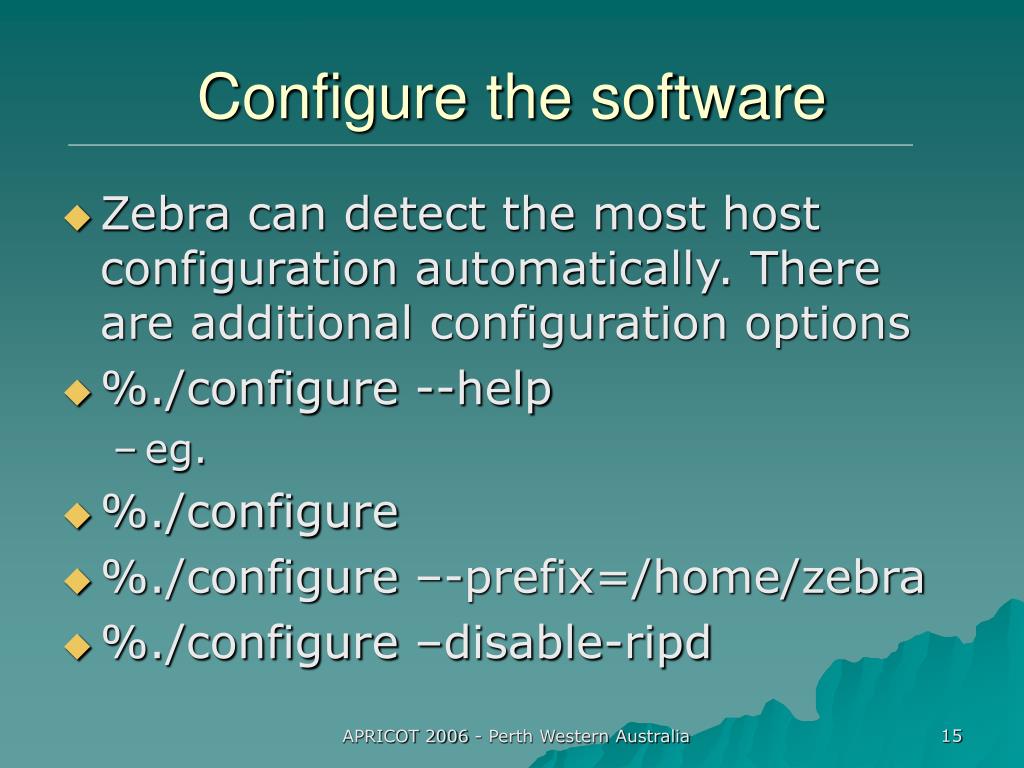 Configure the software

Zebra can detect the most host configuration automatically. There are additional configuration options

%./configure --help

– eg.

%./configure

%./configure –-prefix=/home/zebra

%./configure –disable-ripd

APRICOT 2006 - Perth Western Australia

15